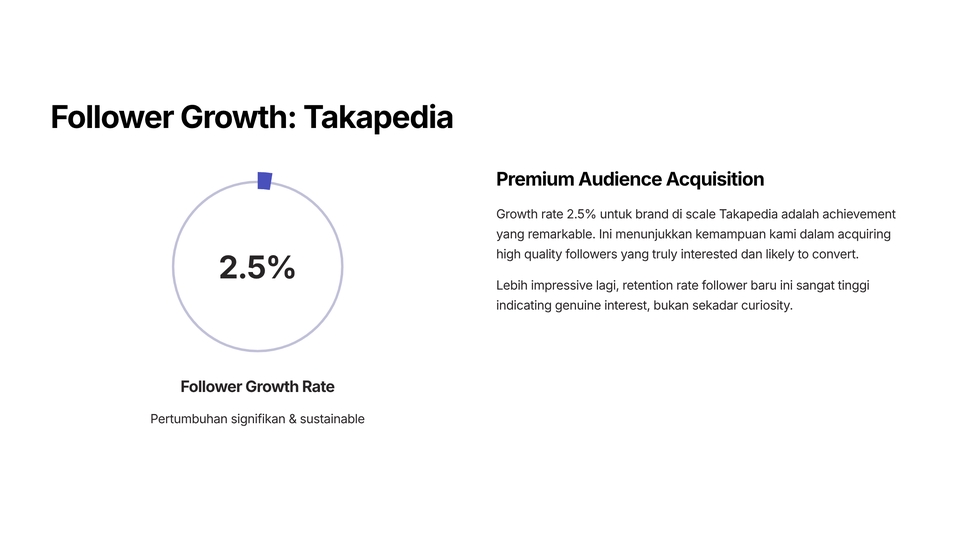 Follower Growth: Takapedia

2.5%

Follower Growth Rate

Pertumbuhan signifikan & sustainable

Premium Audience Acquisition

Growth rate 2.5% untuk brand di scale Takapedia adalah achievement yang remarkable. Ini menunjukkan kemampuan kami dalam acquiring high quality followers yang truly interested dan likely to convert.

Lebih impressive lagi, retention rate follower baru ini sangat tinggi indicating genuine interest, bukan sekadar curiosity.